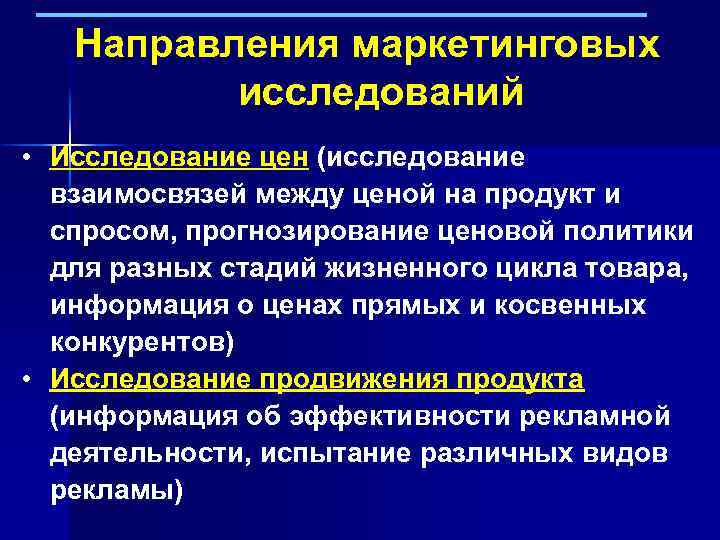 Направления маркетинговых исследований

• Исследование цен (исследование взаимосвязей между ценой на продукт и спросом, прогнозирование ценовой политики для разных стадий жизненного цикла товара, информация о ценах прямых и косвенных конкурентов)
• Исследование продвижения продукта (информация об эффективности рекламной деятельности, испытание различных видов рекламы)